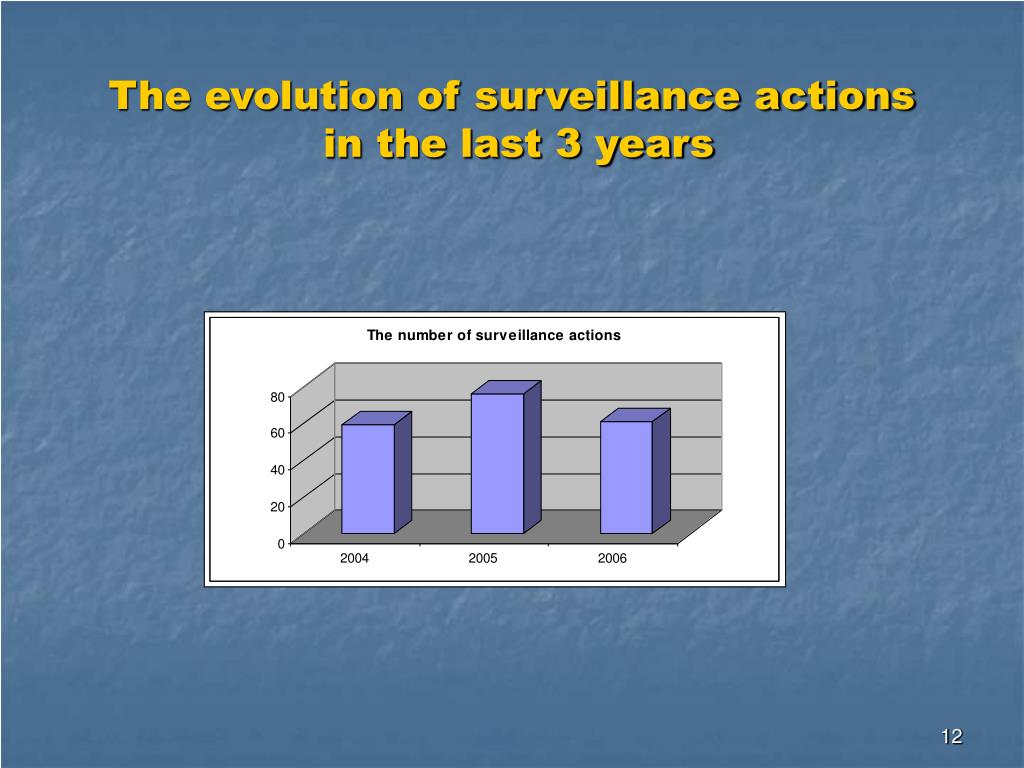 The evolution of surveillance actions in the last 3 years

The number of surveillance actions

80
60
40
20
0

2004
2005
2006

12